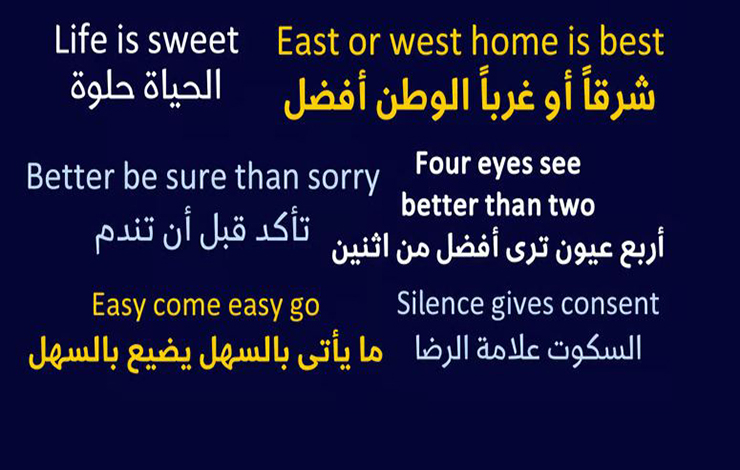 Life is sweet
الحياة حلوة

East or west home is best
شرقاً أو غرباً الوطن أفضل

Better be sure than sorry
تأكد قبل أن تندم

Four eyes see better than two
أربع عيون ترى أفضل من اثنين

Easy come easy go
ما يأتى بالسهل يضيع بالسهل

Silence gives consent
السكوت علامة الرضا